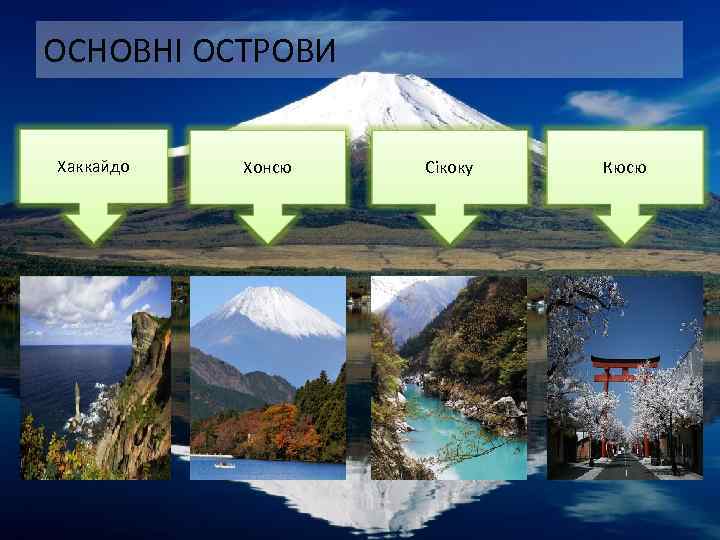 ОСНОВНІ ОСТРОВИ

Хаккайдо

Хонсю

Сікоку

Кюсю